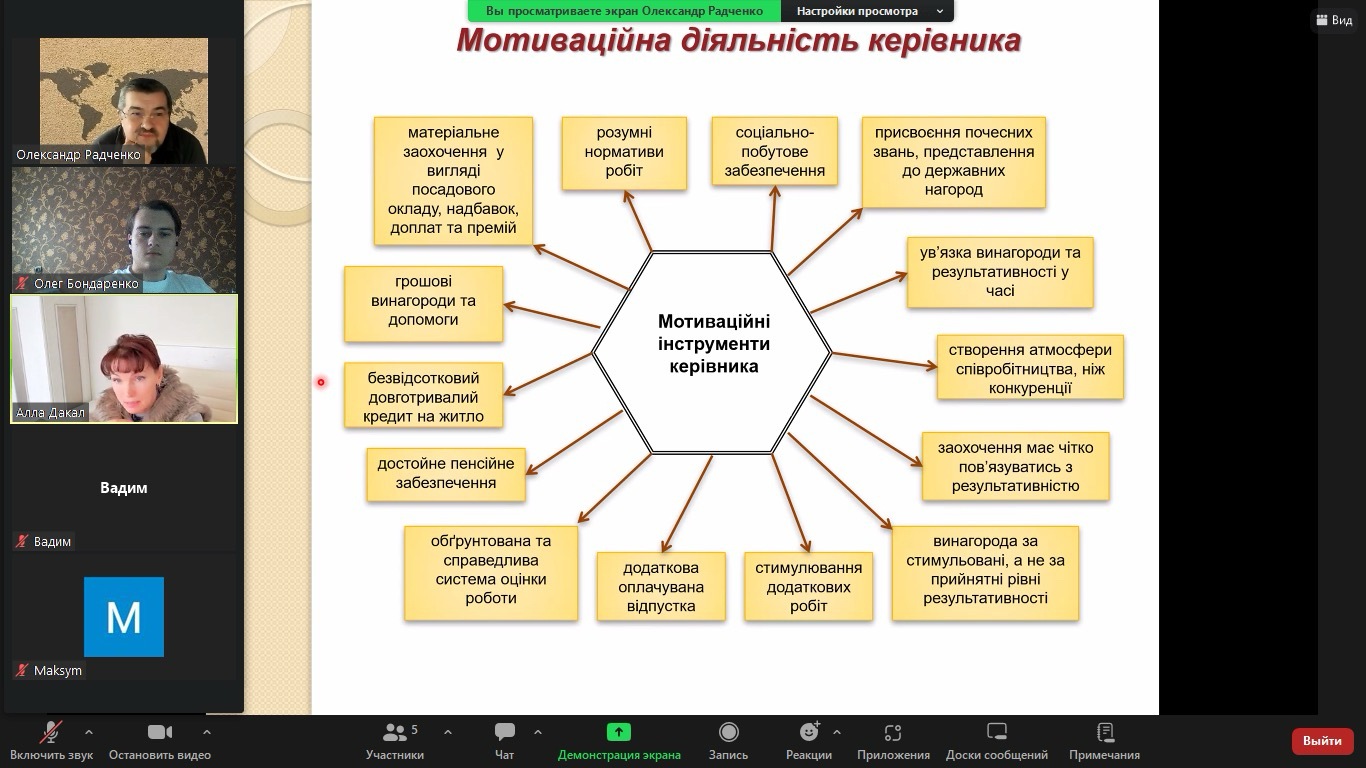 Вы просматриваете экран Олександр Радченко
Настройки просмотра
Вид

Олександр Радченко
Олег Бондаренко
Алла Дакал
Вадим
Вадим
M
Maksym

Мотиваційна діяльність керівника

Мотиваційні інструменти керівника

матеріальне заохочення у вигляді посадового окладу, надбавок, доплат та премій

розумні нормативи робіт

соціально-побутове забезпечення

присвоєння почесних звань, представлення до державних нагород

ув'язка винагороди та результативності у часі

створення атмосфери співробітництва, ніж конкуренції

заохочення має чітко пов'язуватись з результативністю

винагорода за стимульовані, а не за прийнятні рівні результативності

стимулювання додаткових робіт

додаткова оплачувана відпустка

обґрунтована та справедлива система оцінки роботи

достойне пенсійне забезпечення

безвідсотковий довготривалий кредит на житло

грошові винагороди та допомоги

Включить звук
Остановить видео
5
Участники
Чат
Демонстрация экрана
Запись
Реакции
Приложения
Доски сообщений
Примечания
Выйти